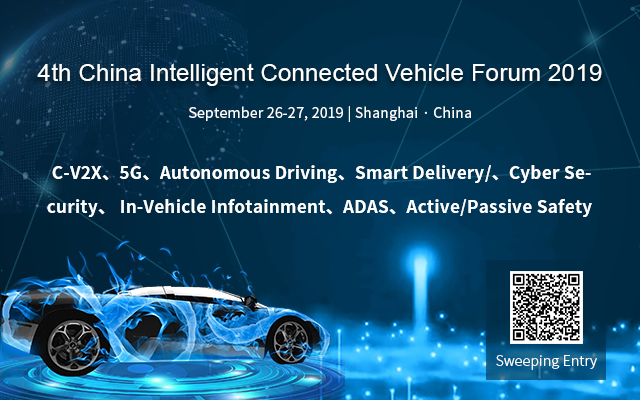 4th China Intelligent Connected Vehicle Forum 2019

September 26-27, 2019 | Shanghai · China

C-V2X、5G、Autonomous Driving、Smart Delivery/、Cyber Security、 In-Vehicle Infotainment、ADAS、Active/Passive Safety

Sweeping Entry